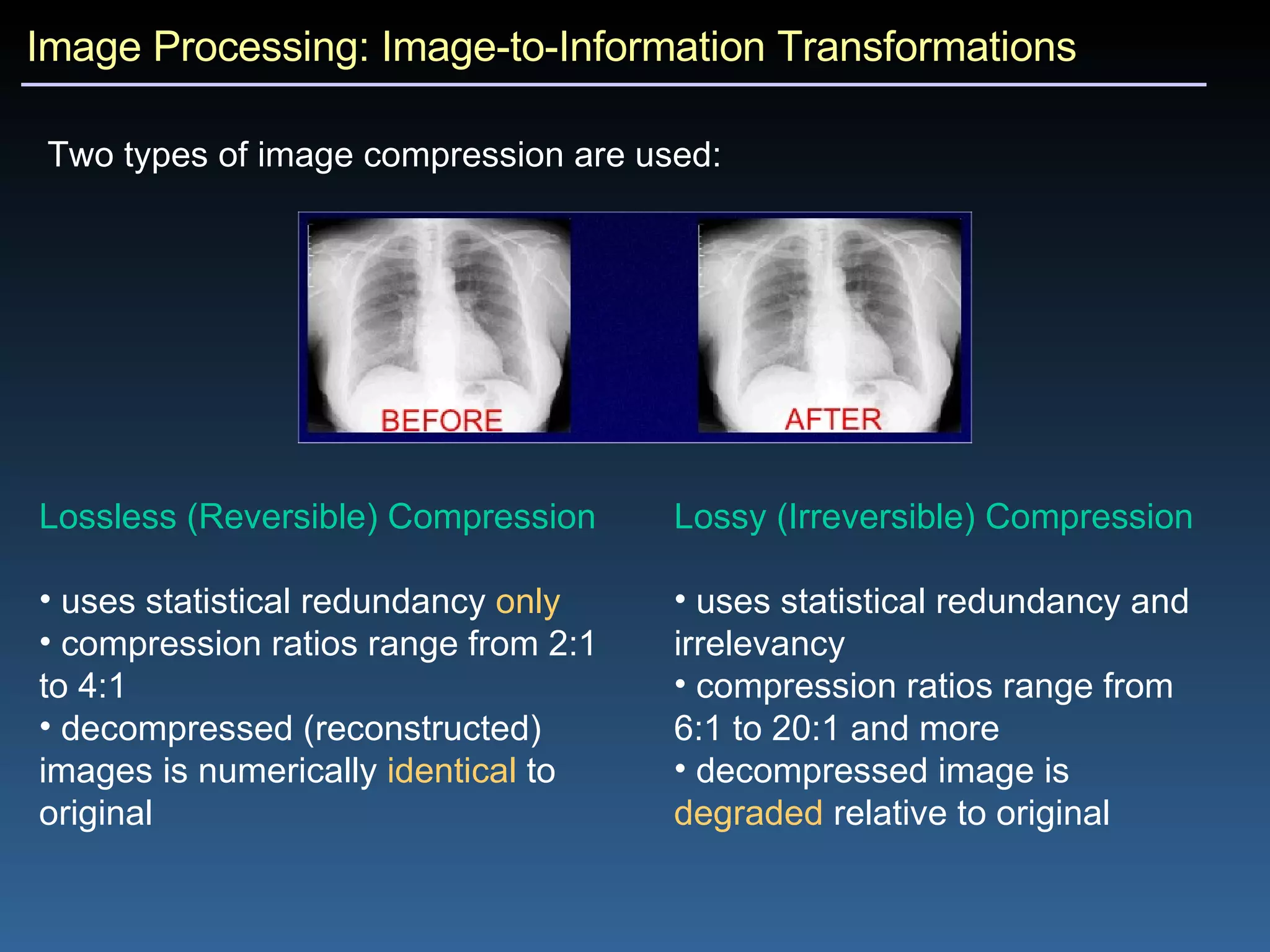 Image Processing: Image-to-Information Transformations

Two types of image compression are used:

BEFORE

AFTER

Lossless (Reversible) Compression

• uses statistical redundancy only
• compression ratios range from 2:1 to 4:1
• decompressed (reconstructed) images is numerically identical to original

Lossy (Irreversible) Compression

• uses statistical redundancy and irrelevancy
• compression ratios range from 6:1 to 20:1 and more
• decompressed image is degraded relative to original